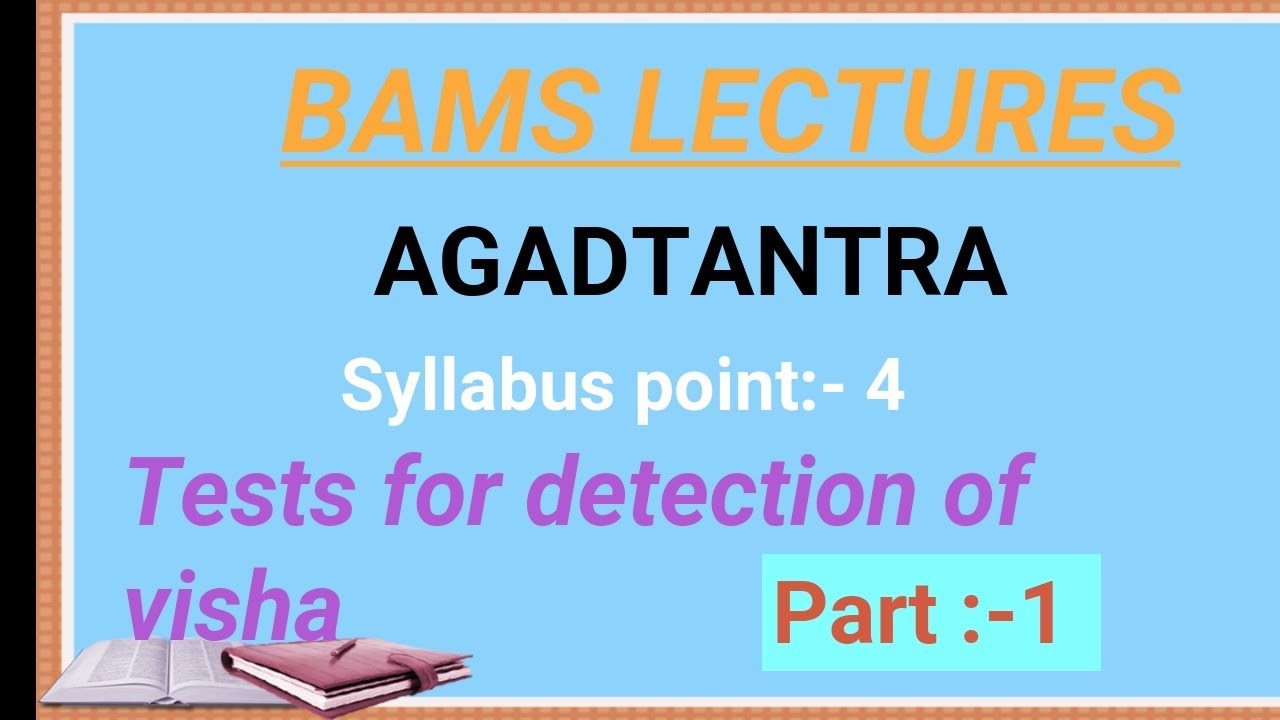 BAMS LECTURES

AGADTANTRA

Syllabus point:- 4

Tests for detection of visha

Part :-1